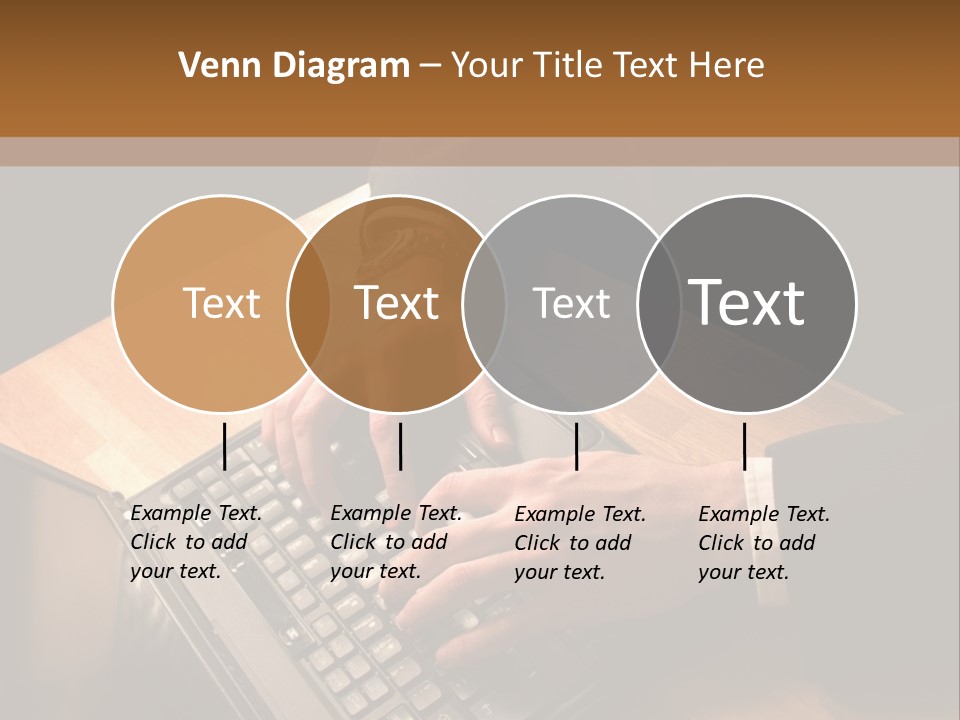 Venn Diagram – Your Title Text Here

Text

Text

Text

Text

Example Text. Click to add your text.

Example Text. Click to add your text.

Example Text. Click to add your text.

Example Text. Click to add your text.